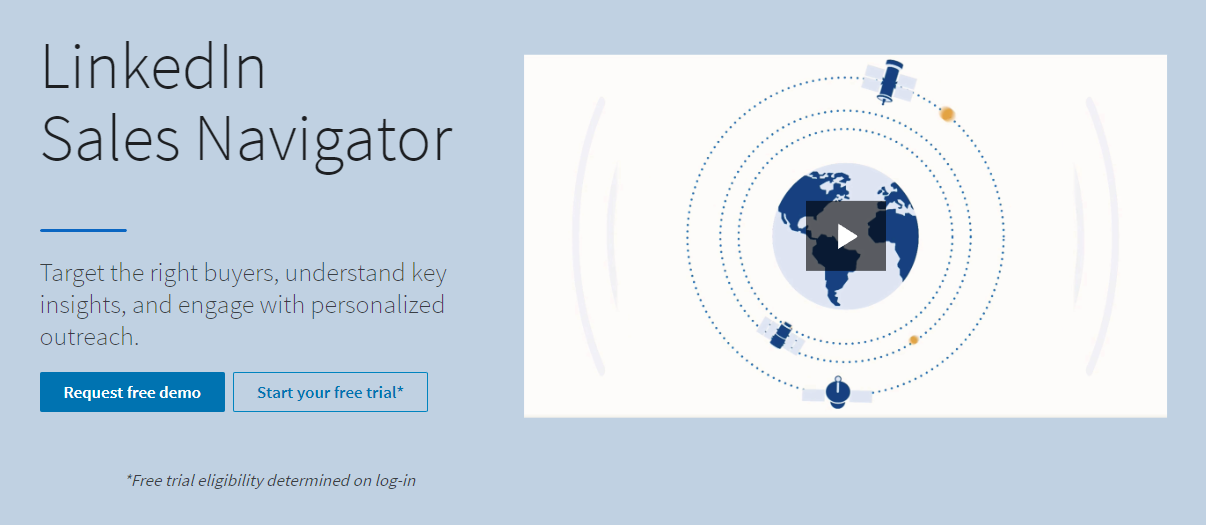 LinkedIn Sales Navigator

Target the right buyers, understand key insights, and engage with personalized outreach.

Request free demo

Start your free trial*

*Free trial eligibility determined on log-in